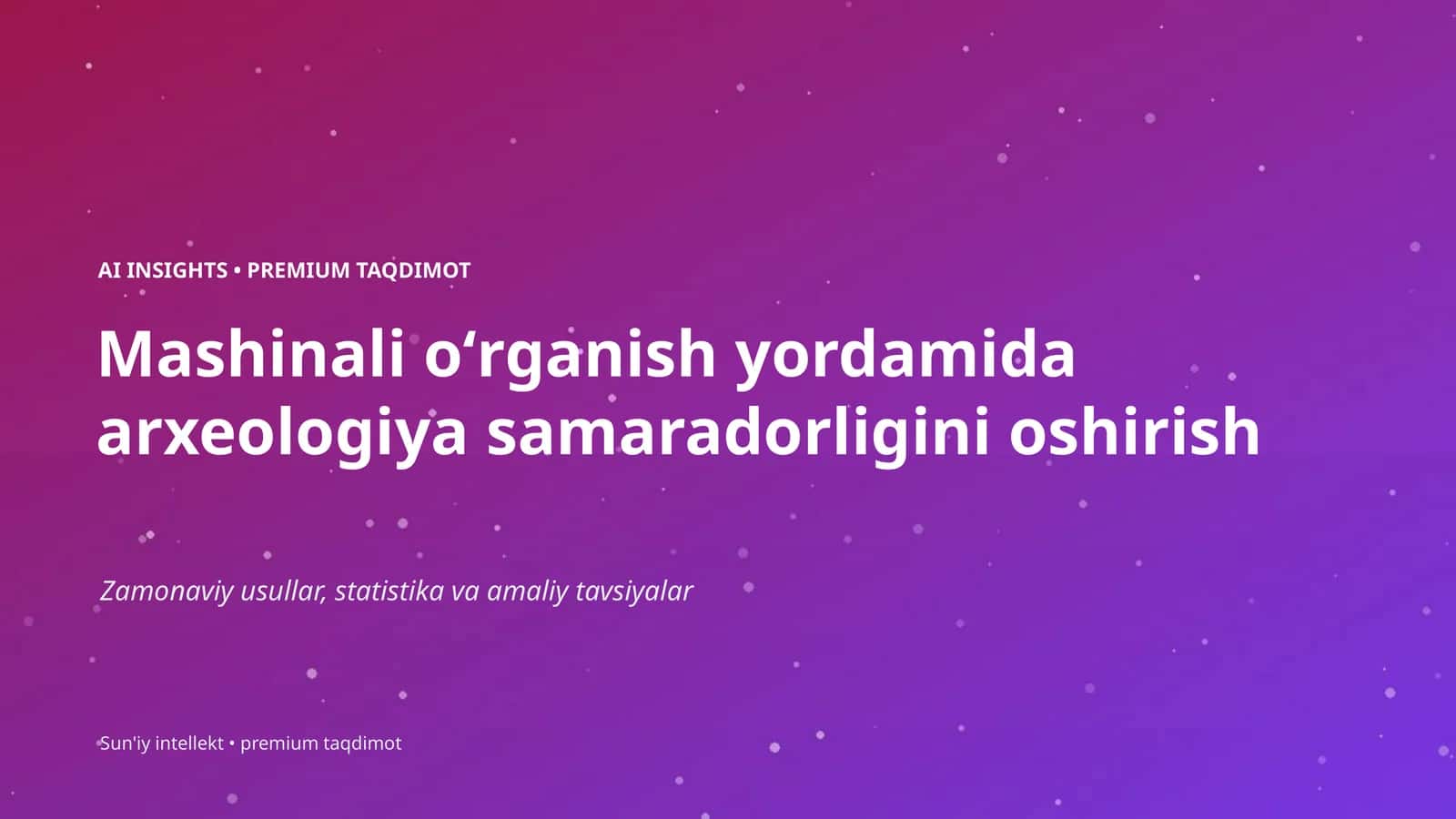 AI INSIGHTS • PREMIUM TAQDIMOT

Mashinali o‘rganish yordamida arxeologiya samaradorligini oshirish

Zamonaviy usullar, statistika va amaliy tavsiyalar

Sun'iy intellekt • premium taqdimot